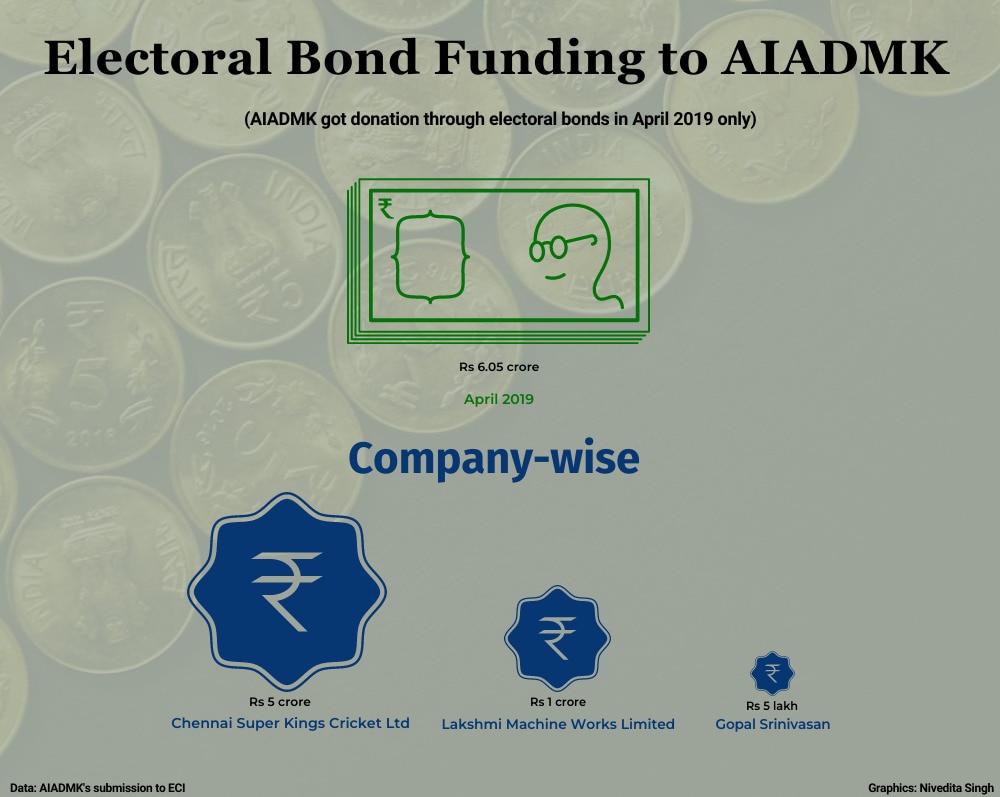 Electoral Bond Funding to AIADMK

(AIADMK got donation through electoral bonds in April 2019 only)

₹

Rs 6.05 crore

April 2019

Company-wise

₹

Rs 5 crore
Chennai Super Kings Cricket Ltd

₹

Rs 1 crore
Lakshmi Machine Works Limited

₹

Rs 5 lakh
Gopal Srinivasan

Data: AIADMK's submission to ECI

Graphics: Nivedita Singh